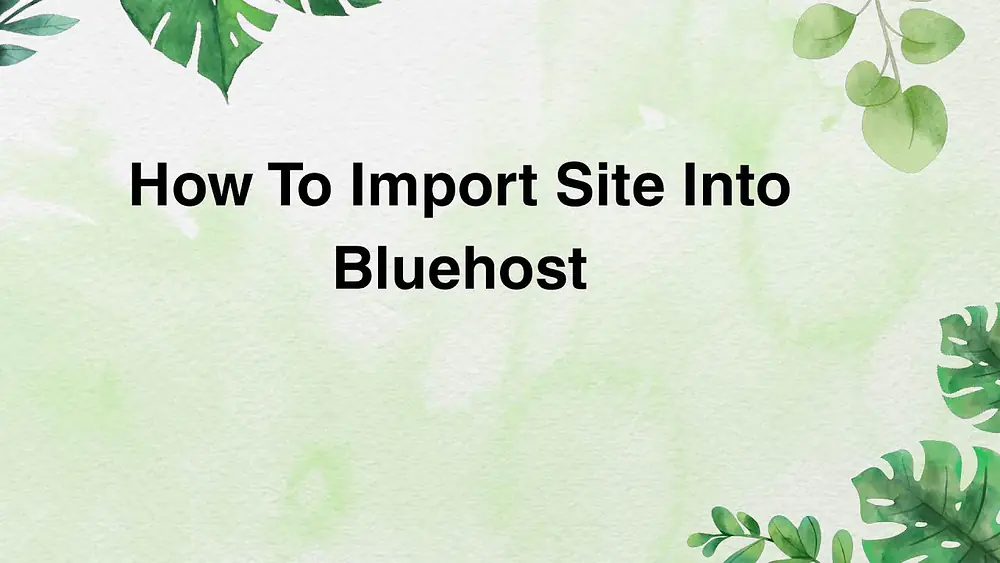 How To Import Site Into Bluehost